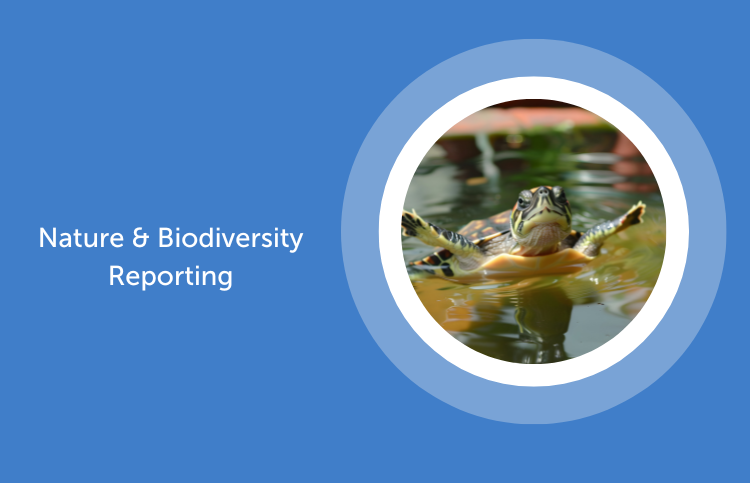 Nature & Biodiversity Reporting